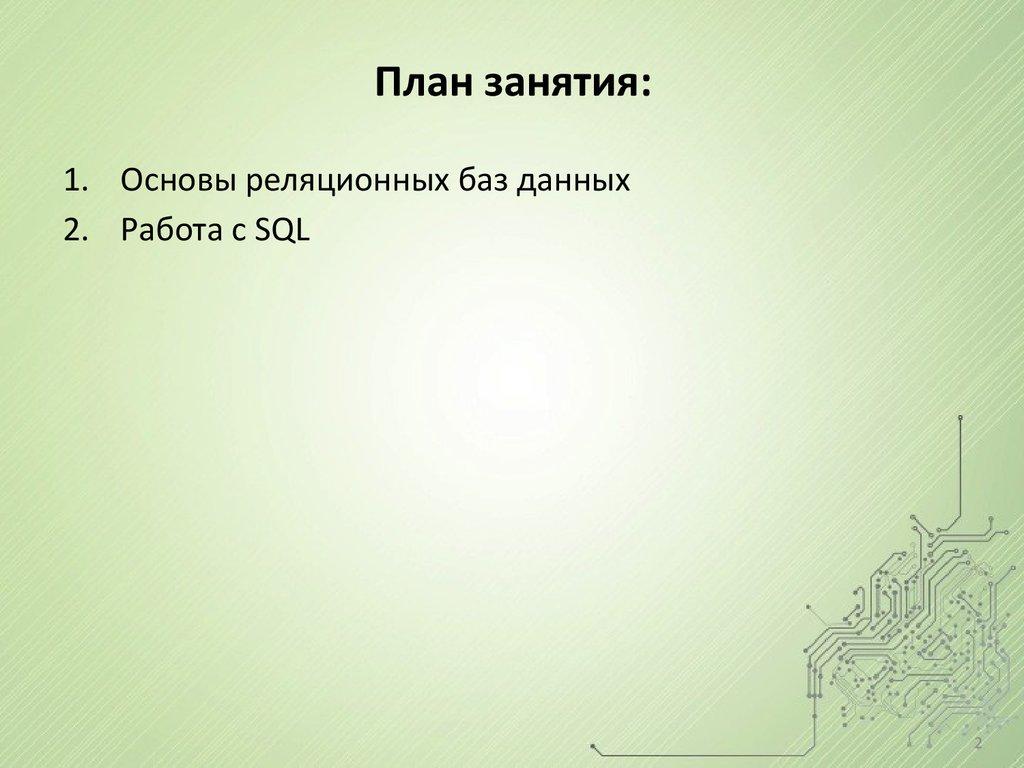 План занятия:

1. Основы реляционных баз данных
2. Работа с SQL

2